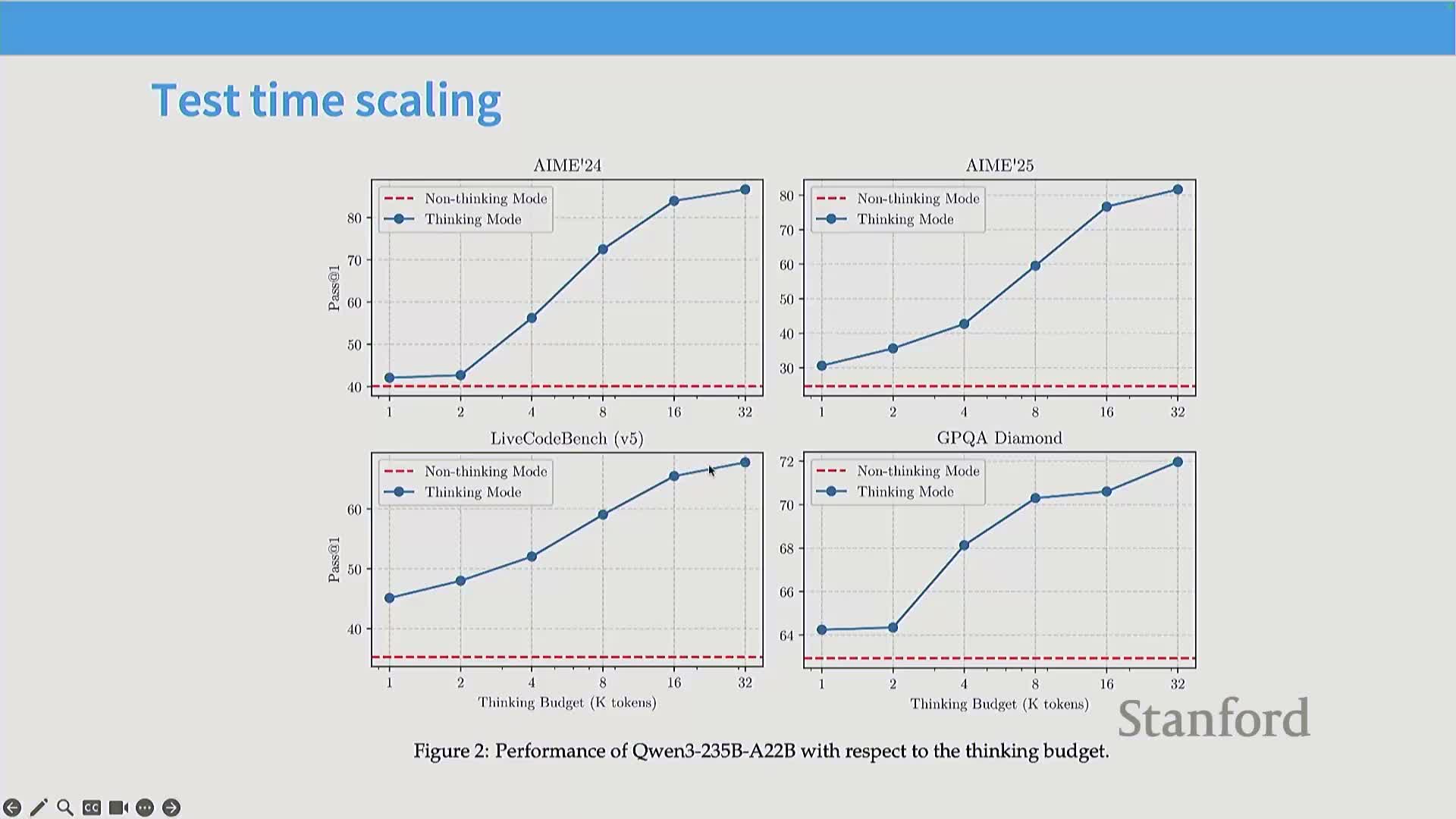 Test time scaling

AIME'24

Non-thinking Mode
Thinking Mode

Pass@1

80
70
60
50
40

1 2 4 8 16 32

AIME'25

Non-thinking Mode
Thinking Mode

80
70
60
50
40
30

1 2 4 8 16 32

LiveCodeBench (v5)

Non-thinking Mode
Thinking Mode

Pass@1

60
50
40

1 2 4 8 16 32

Thinking Budget (K tokens)

GPQA Diamond

Non-thinking Mode
Thinking Mode

72
70
68
66
64

1 2 4 8 16 32

Thinking Budget (K tokens)

Stanford

Figure 2: Performance of Qwen3-235B-A22B with respect to the thinking budget.